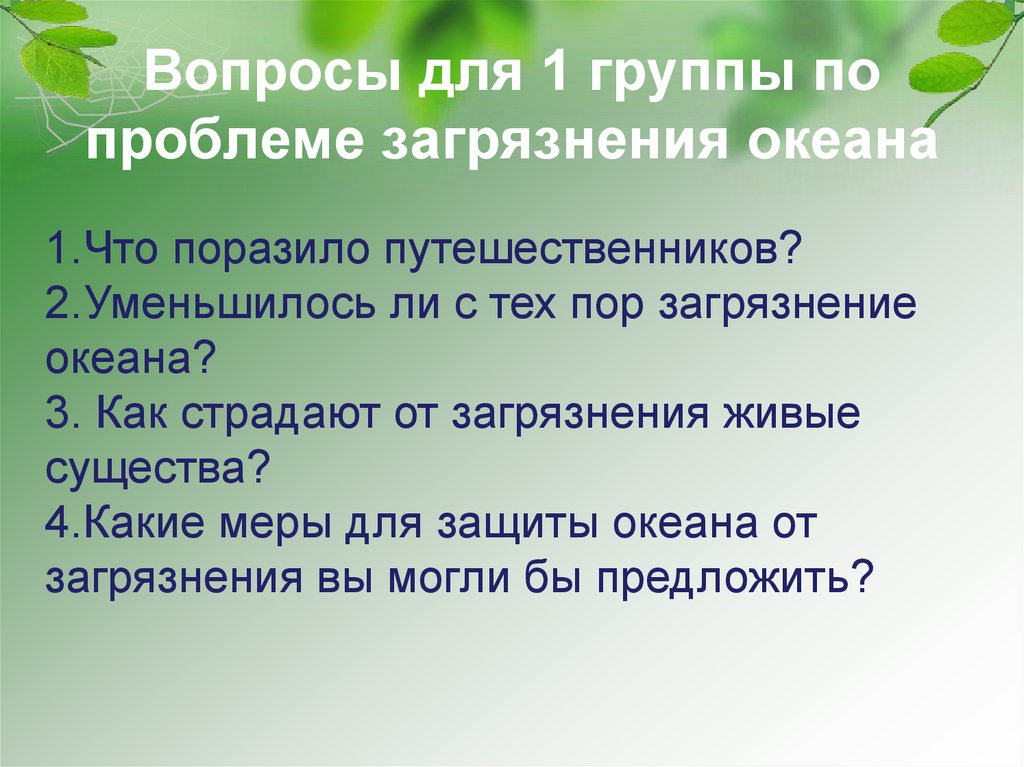 Вопросы для 1 группы по проблеме загрязнения океана

1.Что поразило путешественников?
2.Уменьшилось ли с тех пор загрязнение океана?
3. Как страдают от загрязнения живые существа?
4.Какие меры для защиты океана от загрязнения вы могли бы предложить?